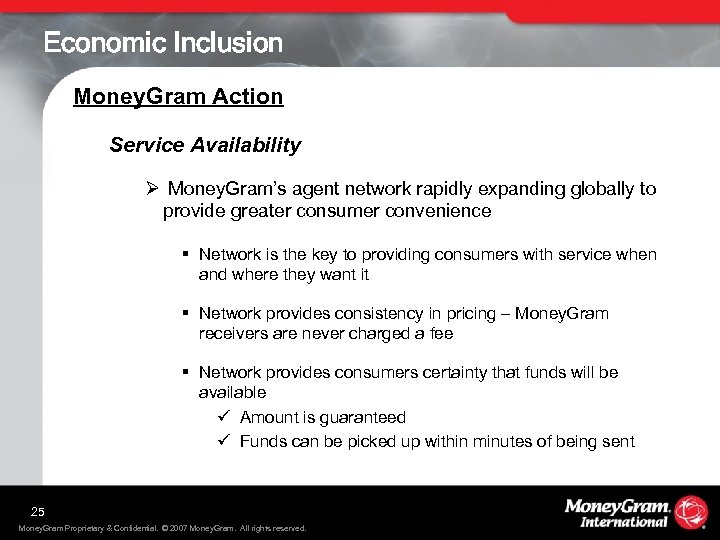 Economic Inclusion

MoneyGram Action

Service Availability

➢ MoneyGram's agent network rapidly expanding globally to provide greater consumer convenience

▪ Network is the key to providing consumers with service when and where they want it

▪ Network provides consistency in pricing – MoneyGram receivers are never charged a fee

▪ Network provides consumers certainty that funds will be available

✓ Amount is guaranteed

✓ Funds can be picked up within minutes of being sent

25

MoneyGram Proprietary & Confidential. © 2007 MoneyGram. All rights reserved.

MoneyGram. International